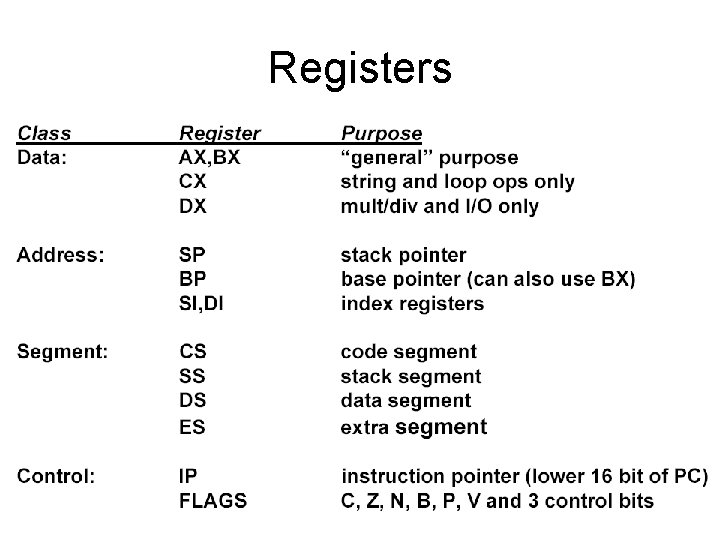 Registers

| Class | Register | Purpose |
|---|---|---|
| Data: | AX,BX | “general” purpose |
| | CX | string and loop ops only |
| | DX | mult/div and I/O only |
| Address: | SP | stack pointer |
| | BP | base pointer (can also use BX) |
| | SI,DI | index registers |
| Segment: | CS | code segment |
| | SS | stack segment |
| | DS | data segment |
| | ES | extra segment |
| Control: | IP | instruction pointer (lower 16 bit of PC) |
| | FLAGS | C, Z, N, B, P, V and 3 control bits |